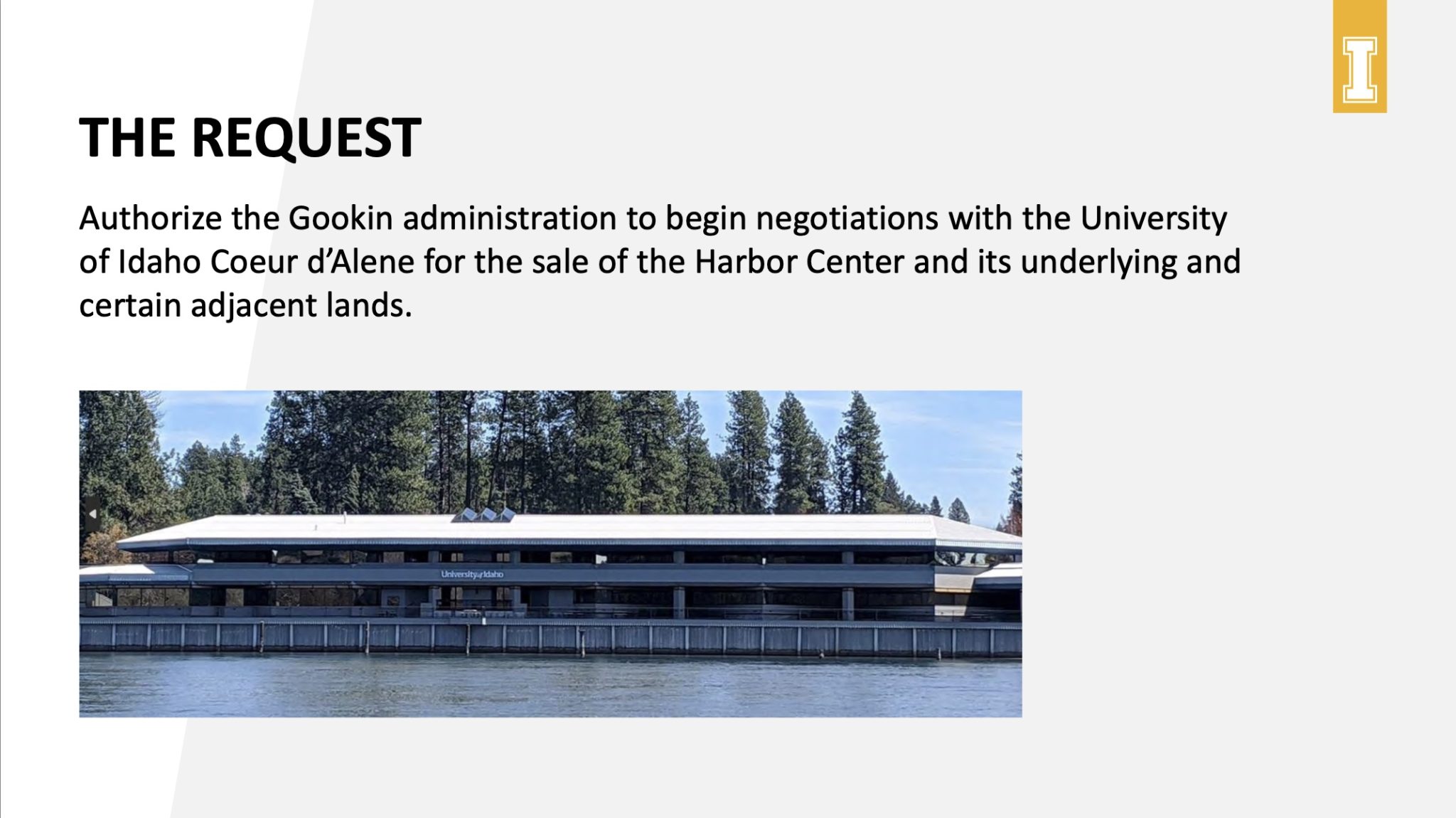 I

THE REQUEST

Authorize the Gookin administration to begin negotiations with the University of Idaho Coeur d'Alene for the sale of the Harbor Center and its underlying and certain adjacent lands.

University of Idaho